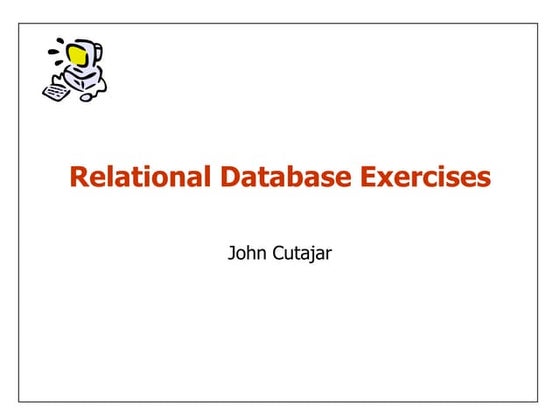 Relational Database Exercises

John Cutajar